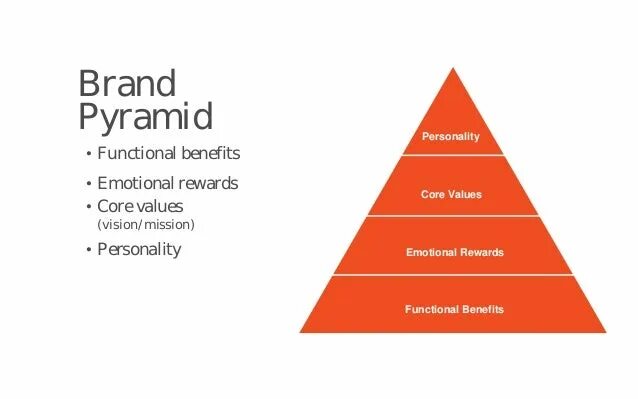 Brand Pyramid

• Functional benefits
• Emotional rewards
• Core values (vision/mission)
• Personality

Personality
Core Values
Emotional Rewards
Functional Benefits